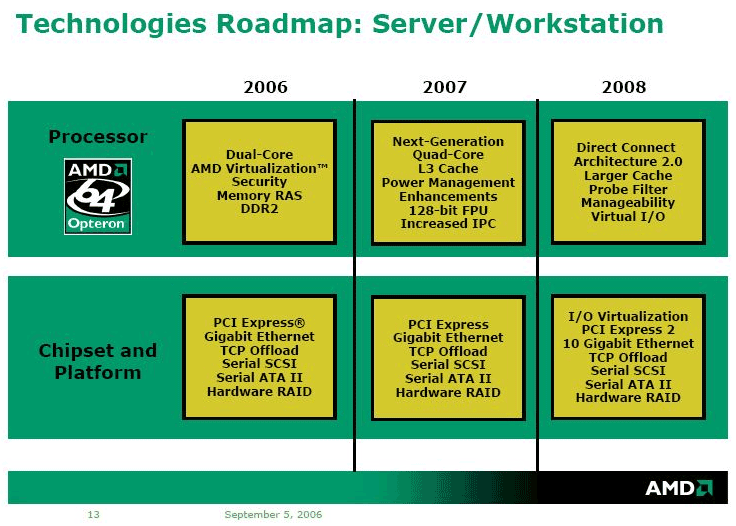 Technologies Roadmap: Server/Workstation

| | 2006 | 2007 | 2008 |
|---|---|---|---|
| Processor AMD 64 Opteron | Dual-Core AMD Virtualization™ Security Memory RAS DDR2 | Next-Generation Quad-Core L3 Cache Power Management Enhancements 128-bit FPU Increased IPC | Direct Connect Architecture 2.0 Larger Cache Probe Filter Manageability Virtual I/O |
| Chipset and Platform | PCI Express® Gigabit Ethernet TCP Offload Serial SCSI Serial ATA II Hardware RAID | PCI Express Gigabit Ethernet TCP Offload Serial SCSI Serial ATA II Hardware RAID | I/O Virtualization PCI Express 2 10 Gigabit Ethernet TCP Offload Serial SCSI Serial ATA II Hardware RAID |

AMD

13 September 5, 2006